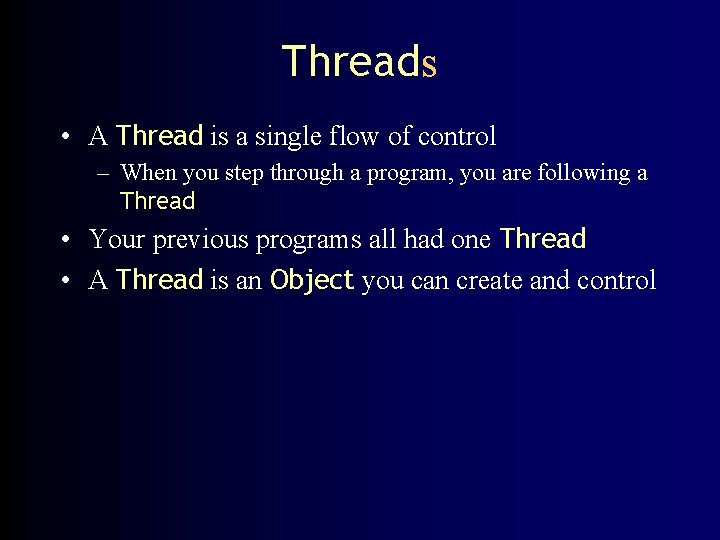 Threads

• A Thread is a single flow of control
– When you step through a program, you are following a Thread
• Your previous programs all had one Thread
• A Thread is an Object you can create and control